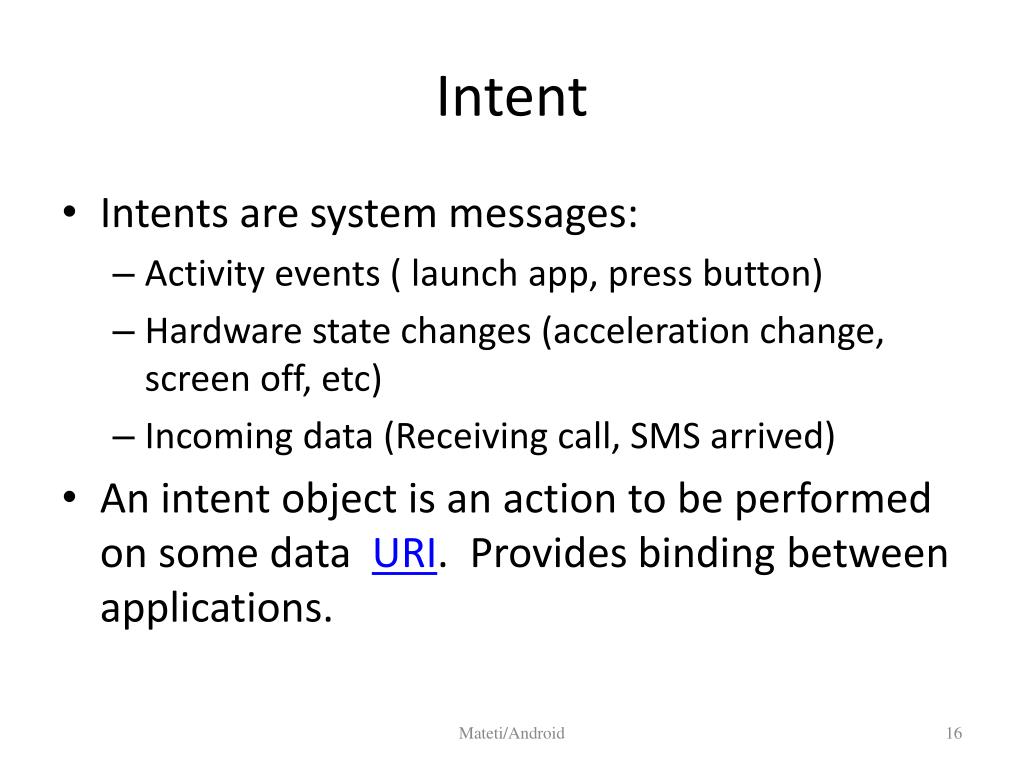 Intent

• Intents are system messages:
– Activity events ( launch app, press button)
– Hardware state changes (acceleration change, screen off, etc)
– Incoming data (Receiving call, SMS arrived)
• An intent object is an action to be performed on some data URI. Provides binding between applications.

Mateti/Android

16